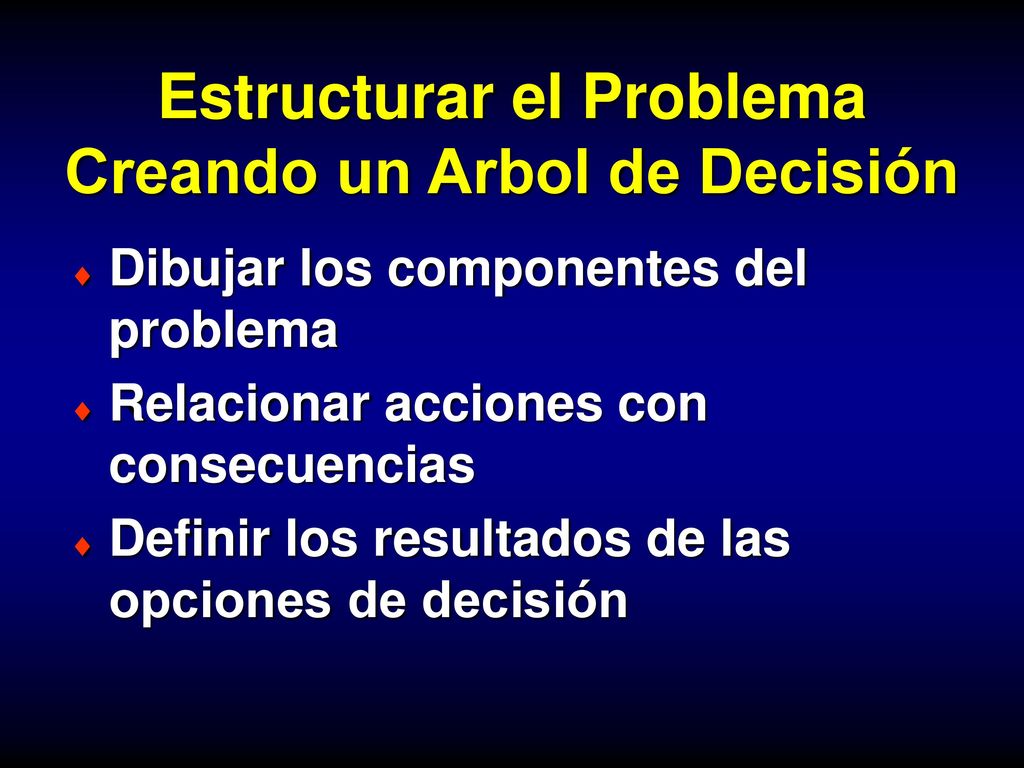 Estructurar el Problema
Creando un Arbol de Decisión

♦ Dibujar los componentes del problema

♦ Relacionar acciones con consecuencias

♦ Definir los resultados de las opciones de decisión